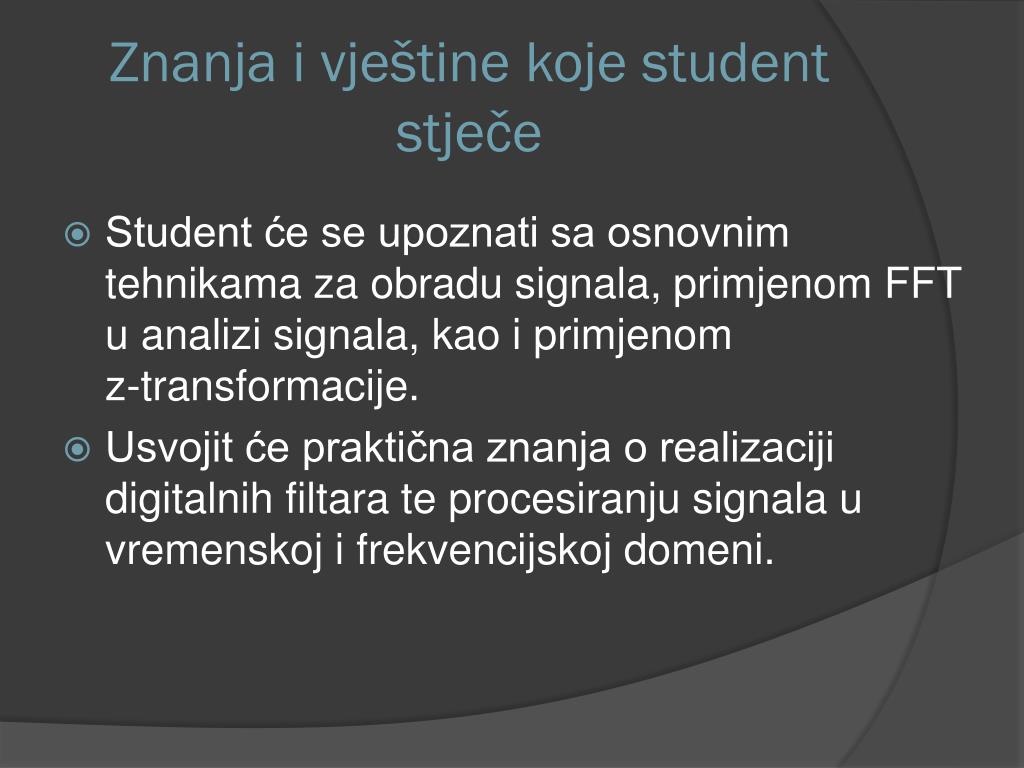 Znanja i vještine koje student stječe

Student će se upoznati sa osnovnim tehnikama za obradu signala, primjenom FFT u analizi signala, kao i primjenom z-transformacije.

Usvojit će praktična znanja o realizaciji digitalnih filtara te procesiranju signala u vremenskoj i frekvencijskoj domeni.